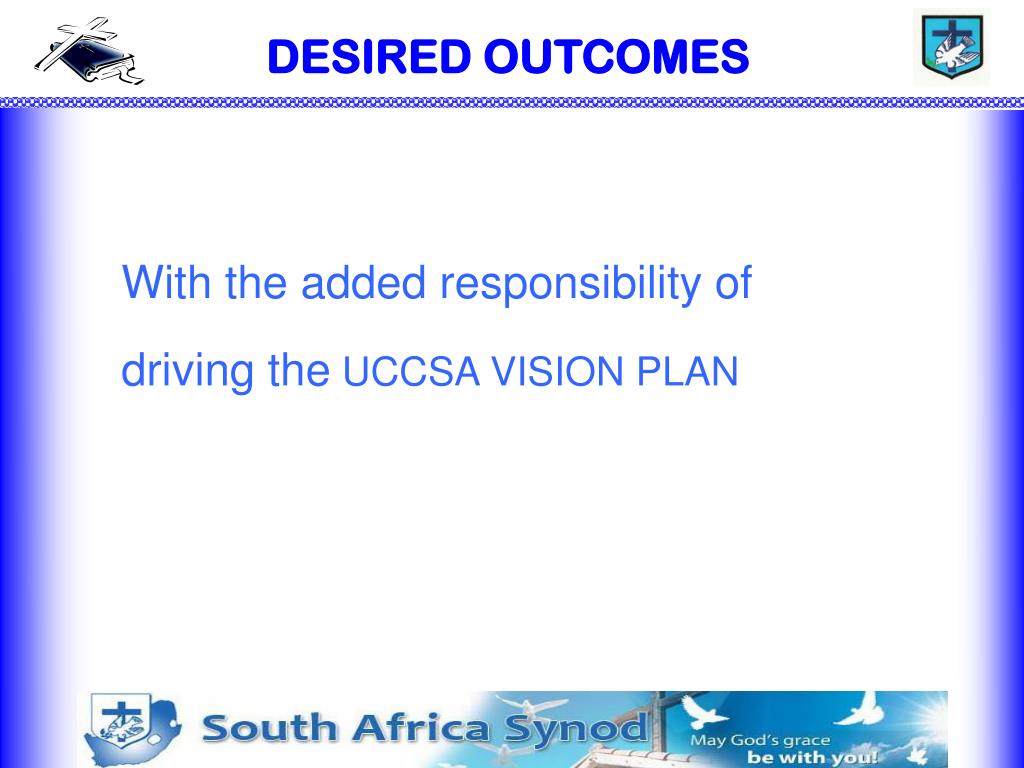 DESIRED OUTCOMES

With the added responsibility of driving the UCCSA VISION PLAN

South Africa Synod

May God's grace be with you!